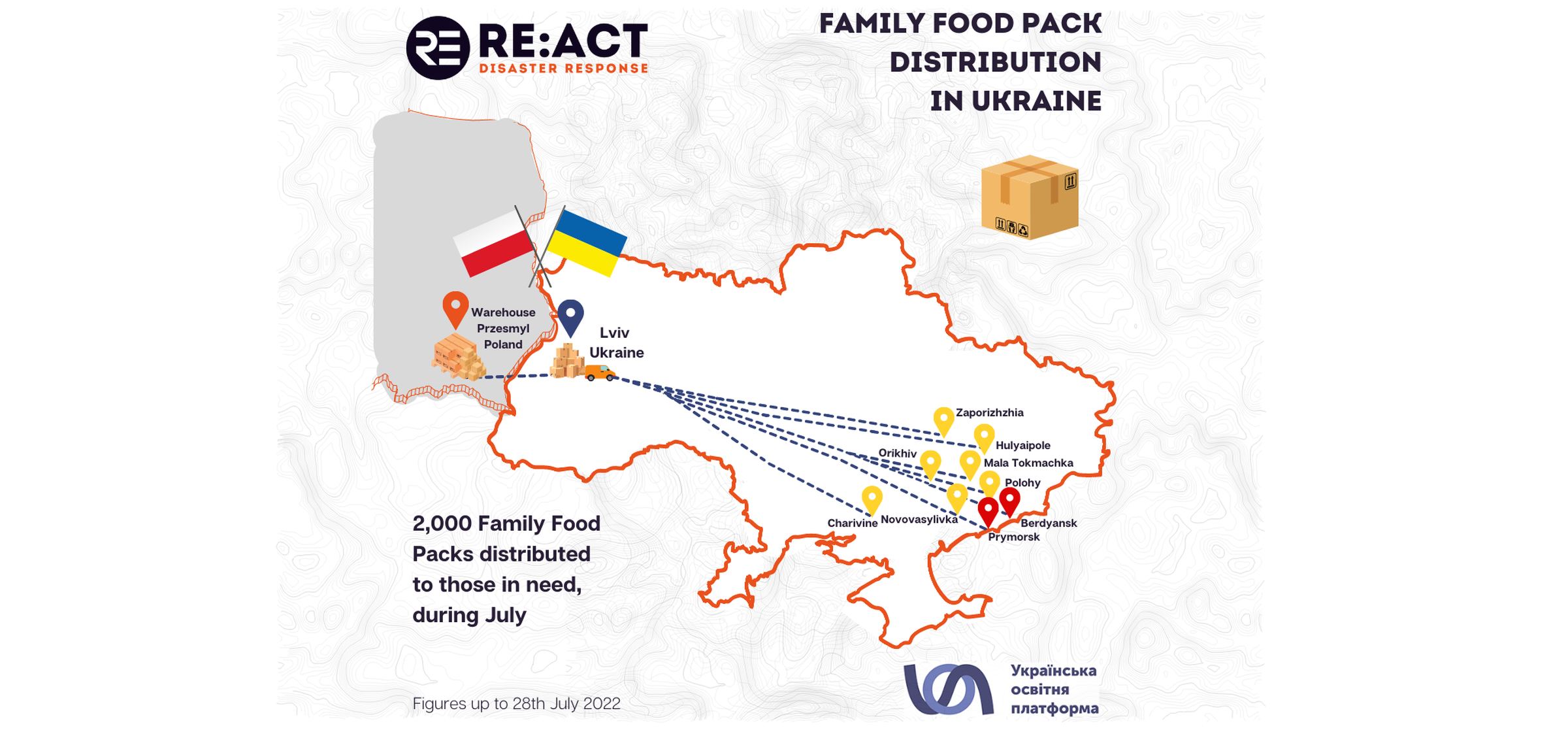 RE:ACT
DISASTER RESPONSE

FAMILY FOOD PACK DISTRIBUTION IN UKRAINE

Warehouse
Przesmyl
Poland

Lviv
Ukraine

Zaporizhzhia
Hulyaipole
Orikhiv
Mala Tokmachka
Polohy
Charivine
Novovasylivka
Berdyansk
Prymorsk

2,000 Family Food Packs distributed to those in need, during July

Figures up to 28th July 2022

Українська освітня платформа